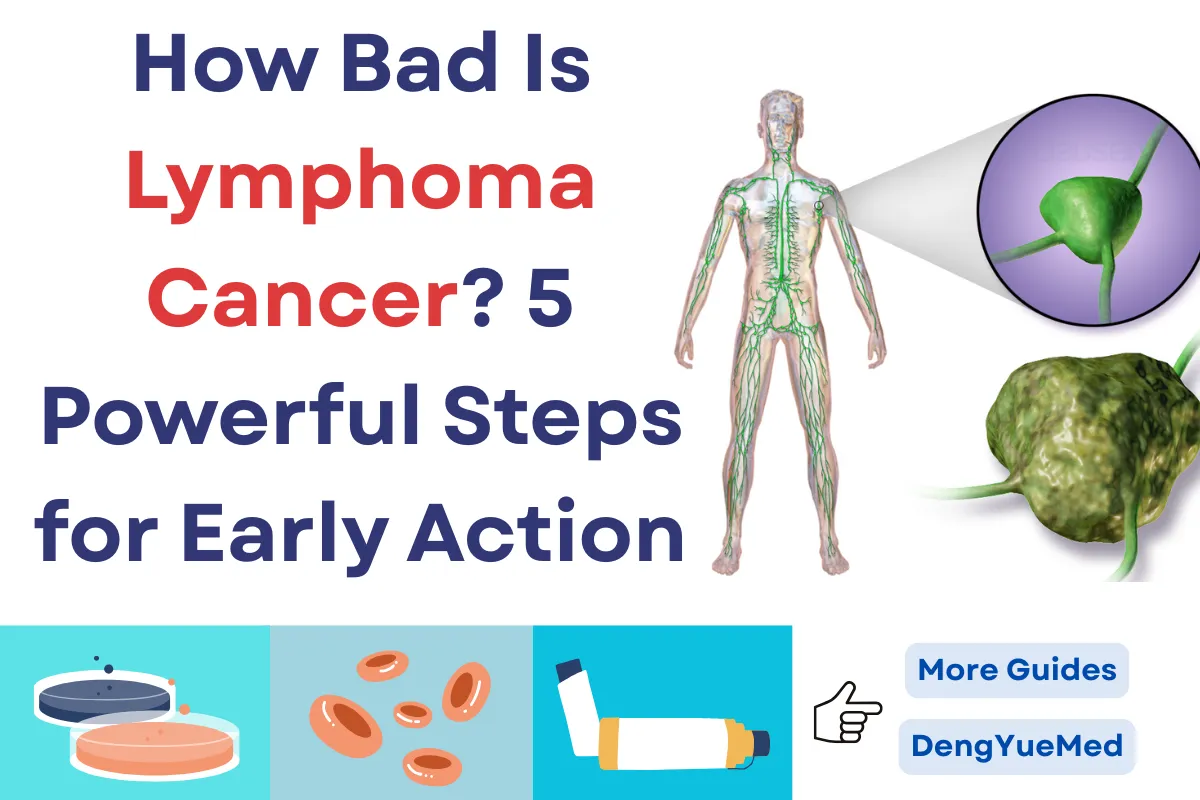 How Bad Is Lymphoma Cancer? 5 Powerful Steps for Early Action

More Guides

DengYueMed